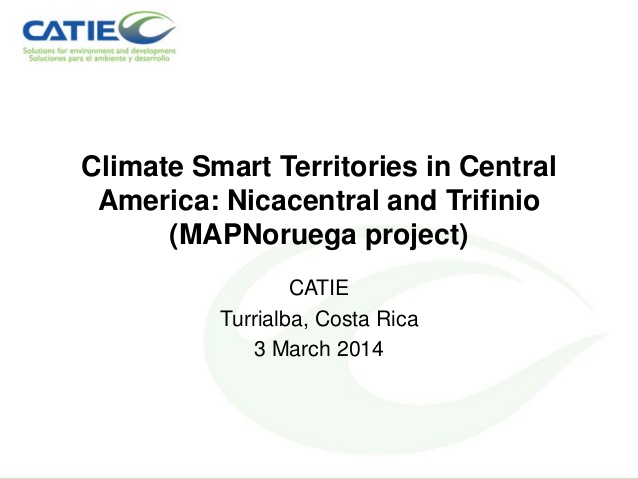 CATIE
Solutions for environment and development
Soluciones para el ambiente y desarrollo

Climate Smart Territories in Central America: Nicacentral and Trifinio (MAPNoruega project)

CATIE
Turrialba, Costa Rica
3 March 2014